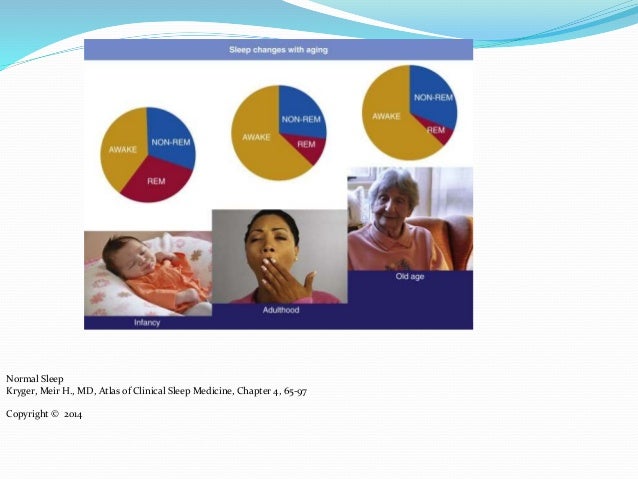 Sleep changes with aging

AWAKE
NON-REM
REM

AWAKE
NON-REM
REM

AWAKE
NON-REM
REM

Infancy
Adulthood
Old age

Normal Sleep
Kryger, Meir H., MD, Atlas of Clinical Sleep Medicine, Chapter 4, 65-97

Copyright © 2014